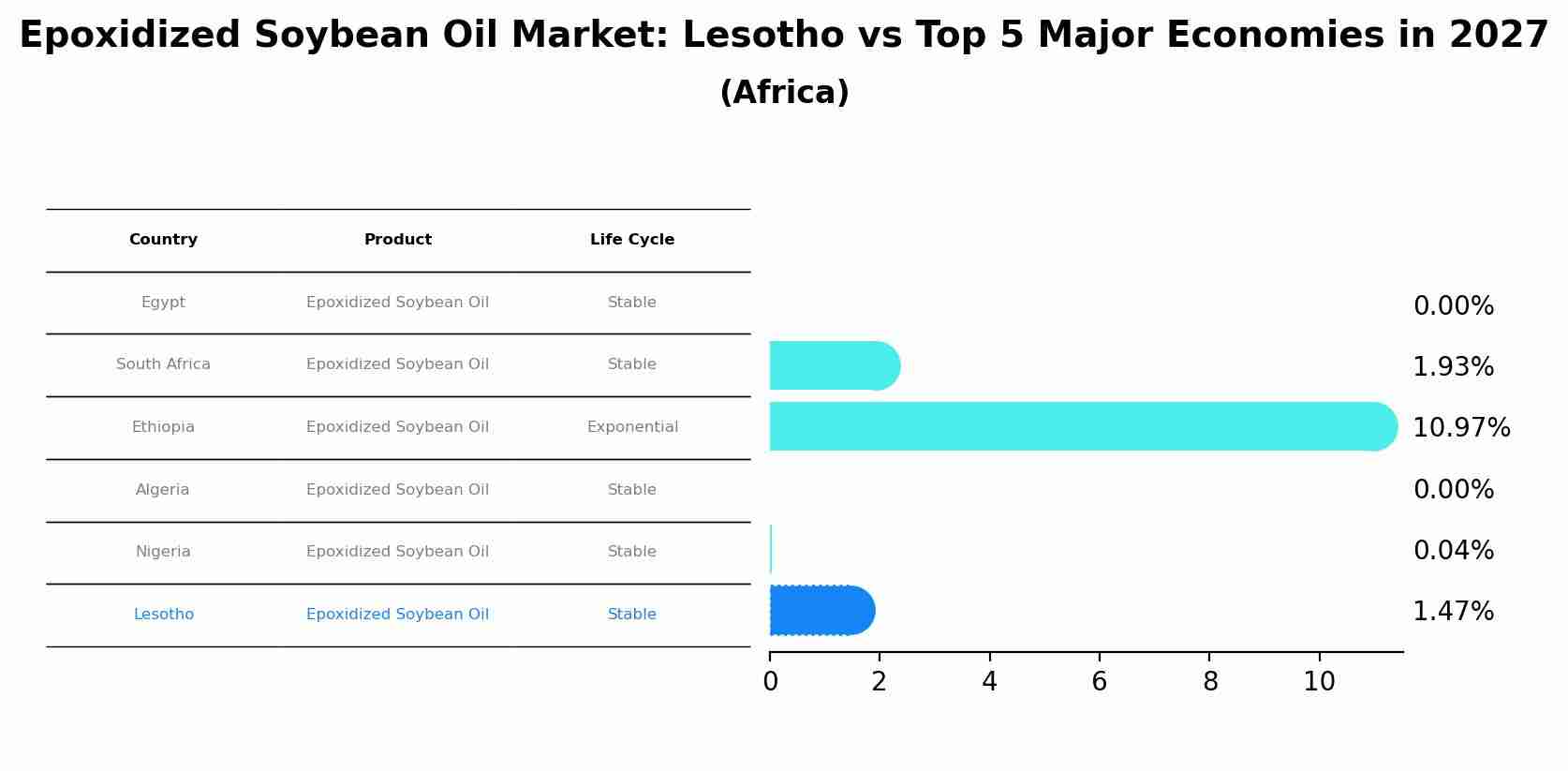 Epoxidized Soybean Oil Market: Lesotho vs Top 5 Major Economies in 2027
(Africa)

| Country | Product | Life Cycle |
|---|---|---|
| Egypt | Epoxidized Soybean Oil | Stable |
| South Africa | Epoxidized Soybean Oil | Stable |
| Ethiopia | Epoxidized Soybean Oil | Exponential |
| Algeria | Epoxidized Soybean Oil | Stable |
| Nigeria | Epoxidized Soybean Oil | Stable |
| Lesotho | Epoxidized Soybean Oil | Stable |

0.00%
1.93%
10.97%
0.00%
0.04%
1.47%

0 2 4 6 8 10